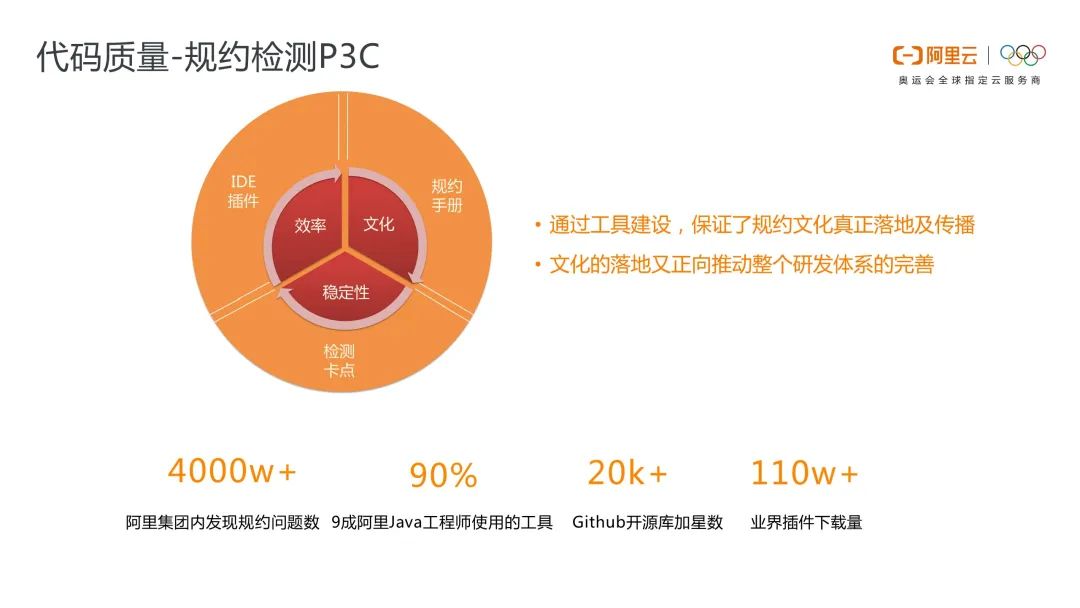 代码质量-规约检测P3C

阿里云
奥运会全球指定云服务商

IDE
插件

规约
手册

检测
卡点

效率

文化

稳定性

• 通过工具建设，保证了规约文化真正落地及传播
• 文化的落地又正向推动整个研发体系的完善

4000w+
阿里集团内发现规约问题数

90%
9成阿里Java工程师使用的工具

20k+
Github开源库加星数

110w+
业界插件下载量